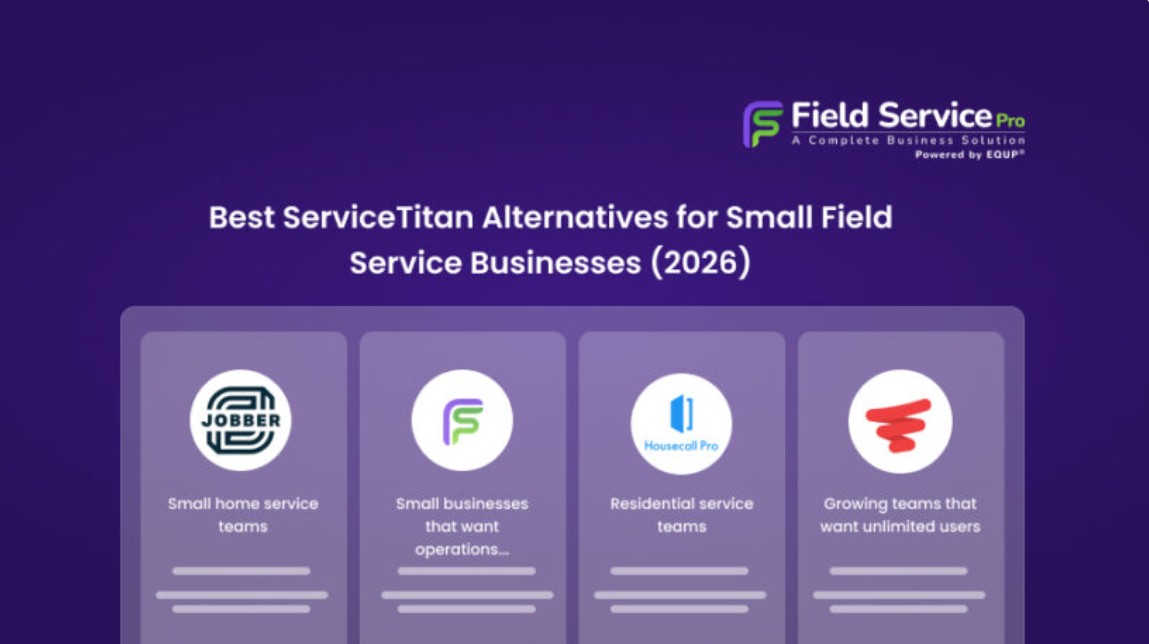 Field Service Pro
A Complete Business Solution
Powered by EQUP®

Best ServiceTitan Alternatives for Small Field Service Businesses (2026)

JOBBER

Small home service teams

Small businesses that want operations...

Housecall Pro

Residential service teams

Growing teams that want unlimited users